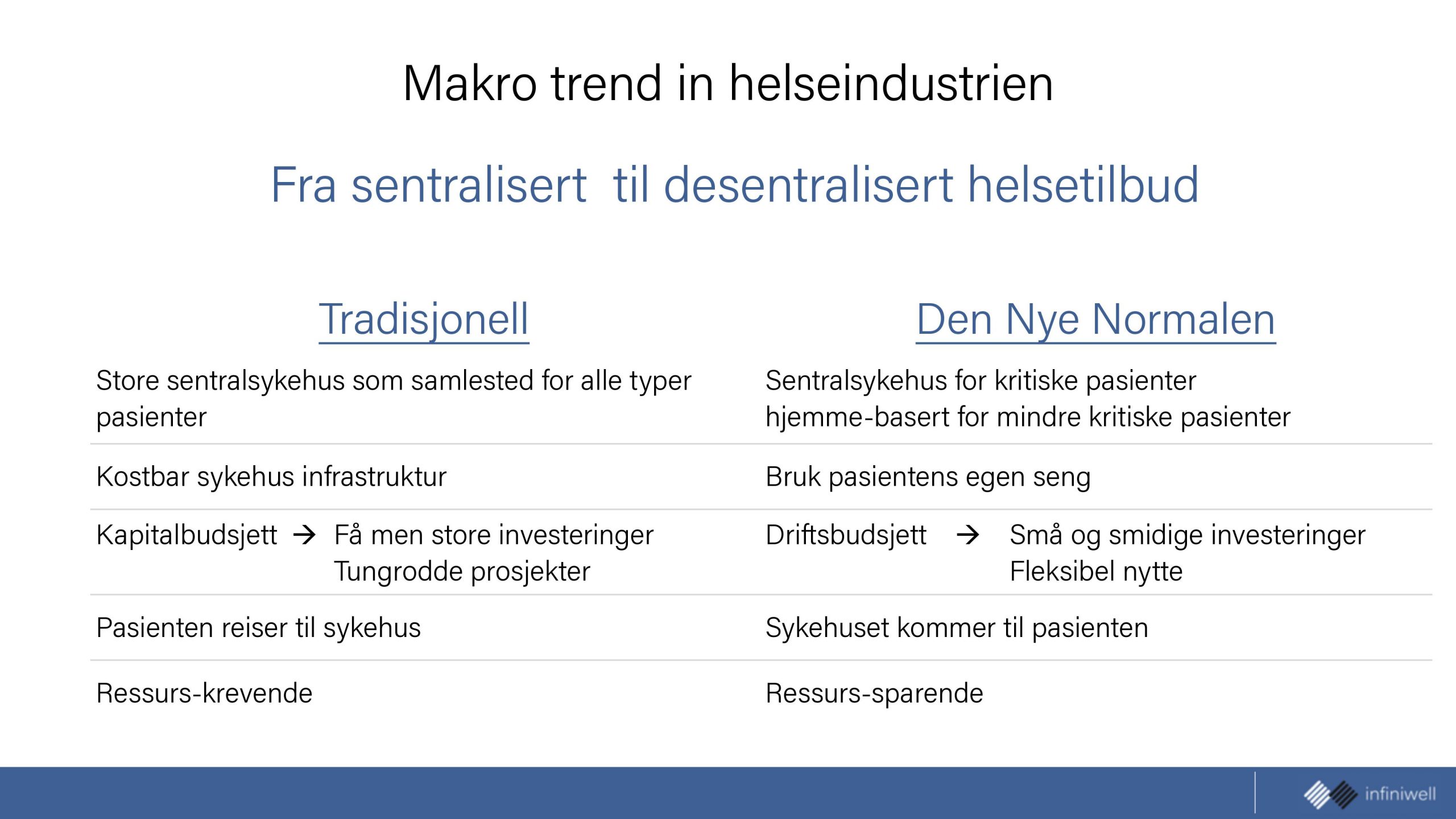 Makro trend in helseindustrien

Fra sentralisert til desentralisert helsetilbud

| Tradisjonell | Den Nye Normalen |
|---|---|
| Store sentralsykehus som samlested for alle typer pasienter | Sentralsykehus for kritiske pasienter hjemme-basert for mindre kritiske pasienter |
| Kostbar sykehus infrastruktur | Bruk pasientens egen seng |
| Kapitalbudsjett → Få men store investeringer Tungrodde prosjekter | Driftsbudsjett → Små og smidige investeringer Fleksibel nytte |
| Pasienten reiser til sykehus | Sykehuset kommer til pasienten |
| Ressurs-krevende | Ressurs-sparende |

infiniwell